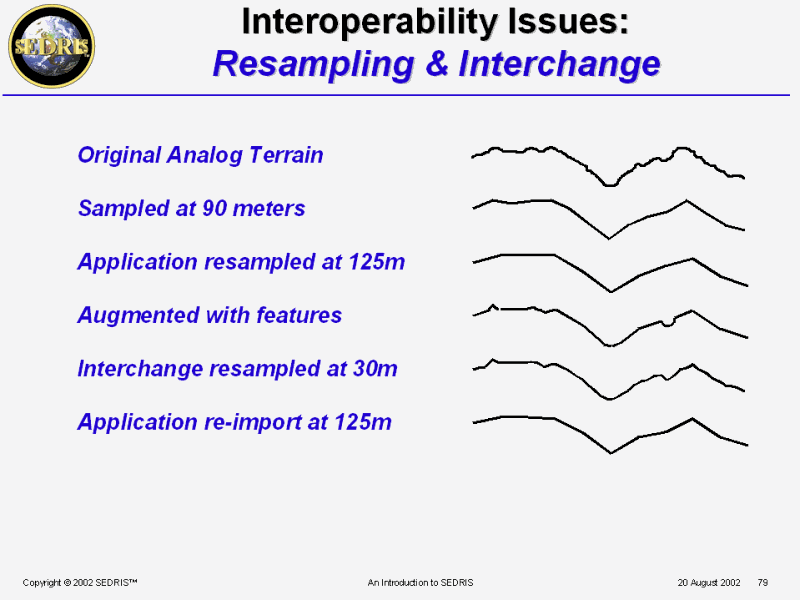 SEDRIS

Interoperability Issues:
Resampling & Interchange

Original Analog Terrain

Sampled at 90 meters

Application resampled at 125m

Augmented with features

Interchange resampled at 30m

Application re-import at 125m

Copyright © 2002 SEDRIS™ An Introduction to SEDRIS 20 August 2002 79